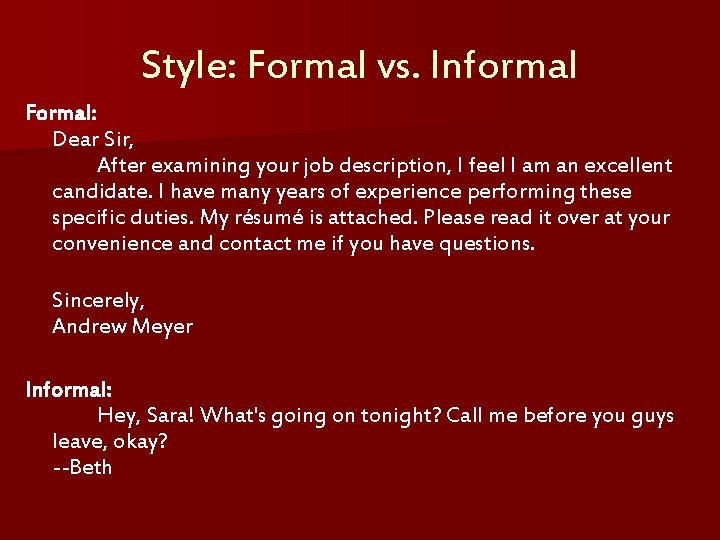 Style: Formal vs. Informal

Formal:

Dear Sir,

After examining your job description, I feel I am an excellent candidate. I have many years of experience performing these specific duties. My résumé is attached. Please read it over at your convenience and contact me if you have questions.

Sincerely,
Andrew Meyer

Informal:

Hey, Sara! What's going on tonight? Call me before you guys leave, okay?
--Beth